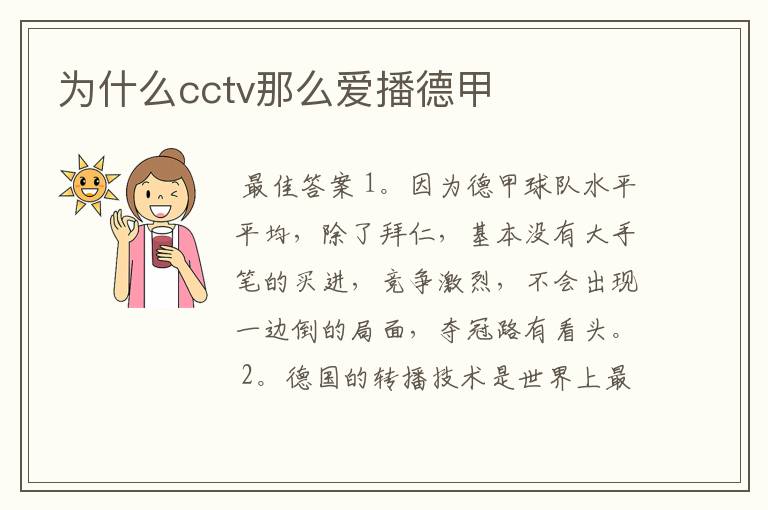 为什么cctv那么爱播德甲

最佳答案 1。因为德甲球队水平平均，除了拜仁，基本没有大手笔的买进，竞争激烈，不会出现一边倒的局面，夺冠路有看头。 2。德国的转播技术是世界上最